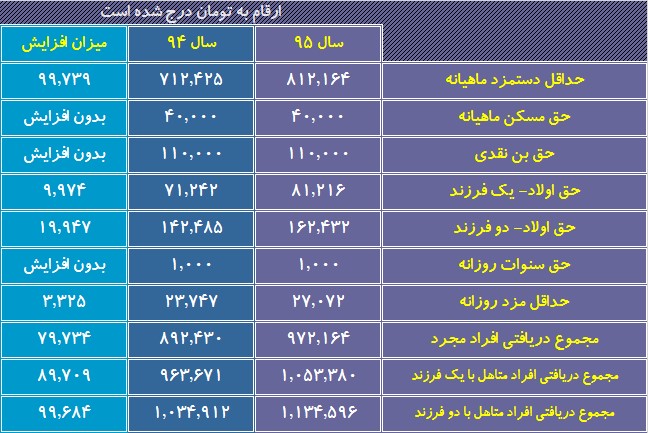 ارقام به تومان درج شده است

| | سال ۹۵ | سال ۹۴ | میزان افزایش |
|---|---|---|---|
| حداقل دستمزد ماهیانه | ۸۱۲,۱۶۴ | ۷۱۲,۴۲۵ | ۹۹,۷۳۹ |
| حق مسکن ماهیانه | ۴۰,۰۰۰ | ۴۰,۰۰۰ | بدون افزایش |
| حق بن نقدی | ۱۱۰,۰۰۰ | ۱۱۰,۰۰۰ | بدون افزایش |
| حق اولاد- یک فرزند | ۸۱,۲۱۶ | ۷۱,۲۴۲ | ۹,۹۷۴ |
| حق اولاد- دو فرزند | ۱۶۲,۴۳۲ | ۱۴۲,۴۸۵ | ۱۹,۹۴۷ |
| حق سنوات روزانه | ۱,۰۰۰ | ۱,۰۰۰ | بدون افزایش |
| حداقل مزد روزانه | ۲۷,۰۷۲ | ۲۳,۷۴۷ | ۳,۳۲۵ |
| مجموع دریافتی افراد مجرد | ۹۷۲,۱۶۴ | ۸۹۲,۴۳۰ | ۷۹,۷۳۴ |
| مجموع دریافتی افراد متاهل با یک فرزند | ۱,۰۵۳,۳۸۰ | ۹۶۳,۶۷۱ | ۸۹,۷۰۹ |
| مجموع دریافتی افراد متاهل با دو فرزند | ۱,۱۳۴,۵۹۶ | ۱,۰۳۴,۹۱۲ | ۹۹,۶۸۴ |